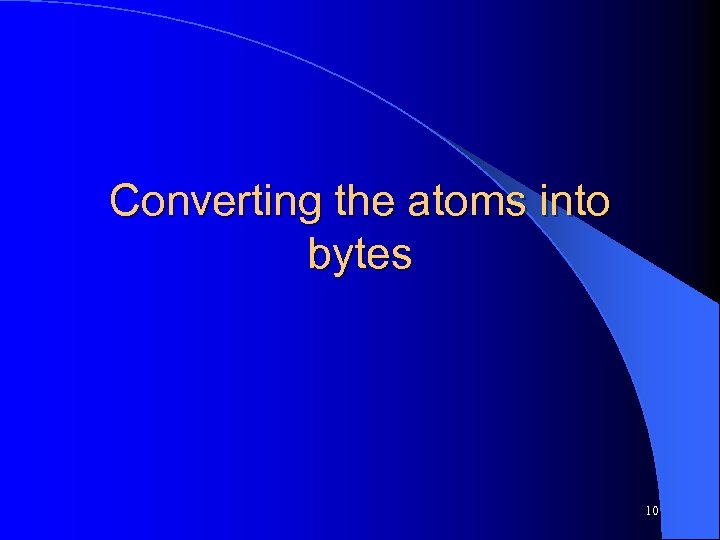 Converting the atoms into bytes

10